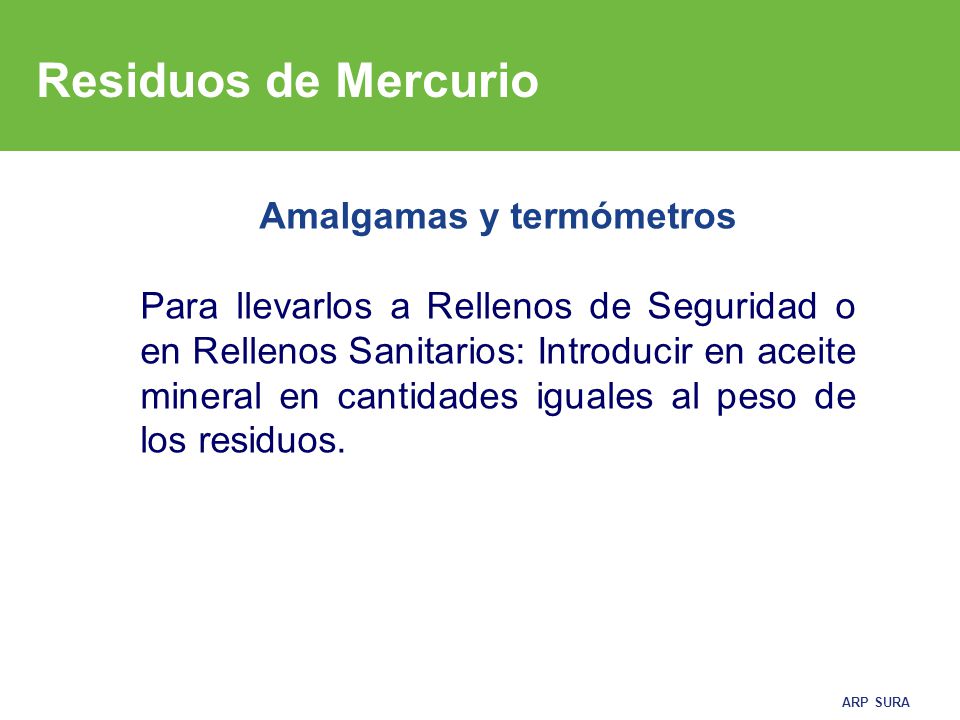 Residuos de Mercurio

Amalgamas y termómetros

Para llevarlos a Rellenos de Seguridad o en Rellenos Sanitarios: Introducir en aceite mineral en cantidades iguales al peso de los residuos.

ARP SURA